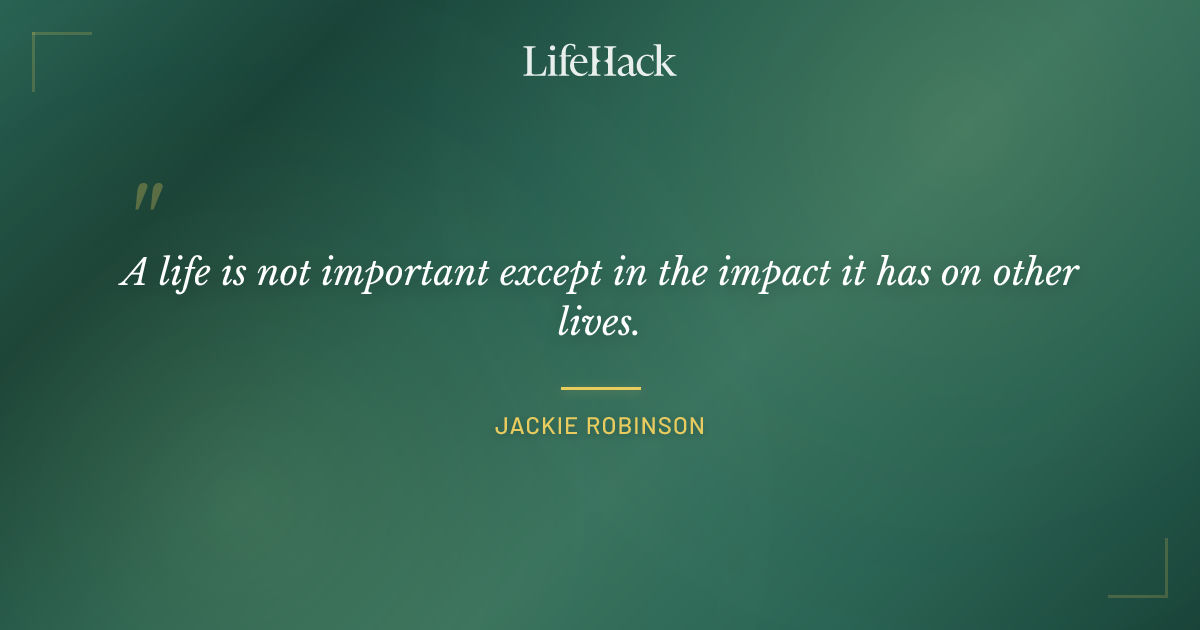 LifeHack

"

A life is not important except in the impact it has on other lives.

JACKIE ROBINSON